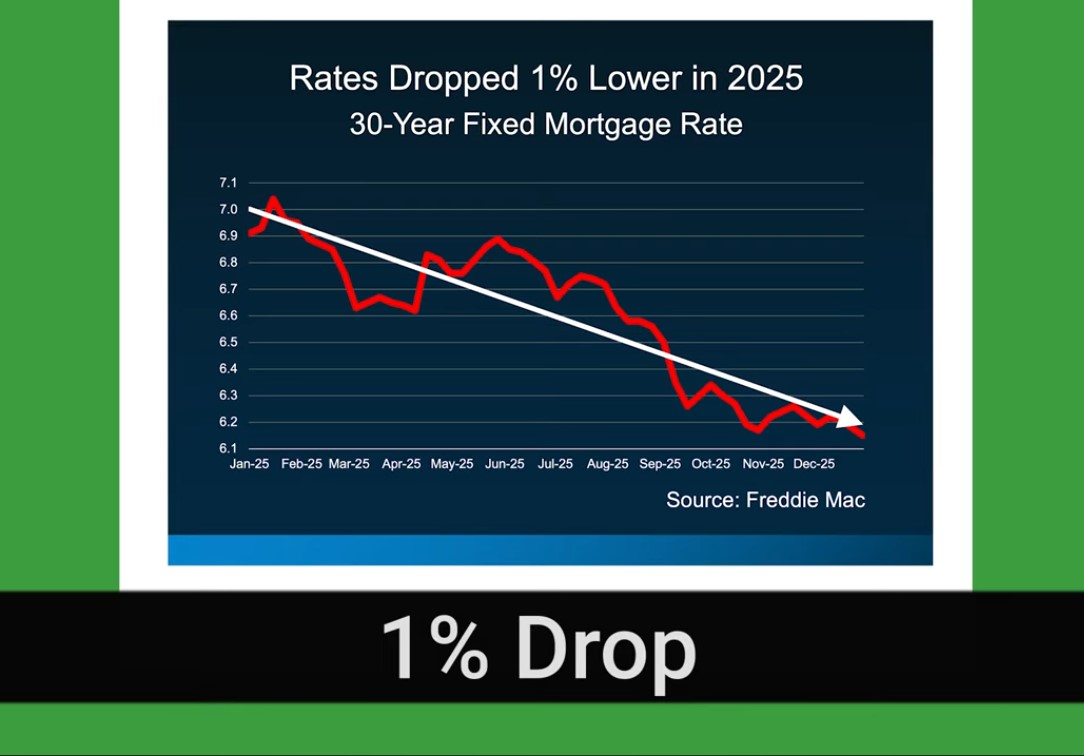 Rates Dropped 1% Lower in 2025
30-Year Fixed Mortgage Rate

7.1
7.0
6.9
6.8
6.7
6.6
6.5
6.4
6.3
6.2
6.1

Jan-25 Feb-25 Mar-25 Apr-25 May-25 Jun-25 Jul-25 Aug-25 Sep-25 Oct-25 Nov-25 Dec-25

Source: Freddie Mac

1% Drop